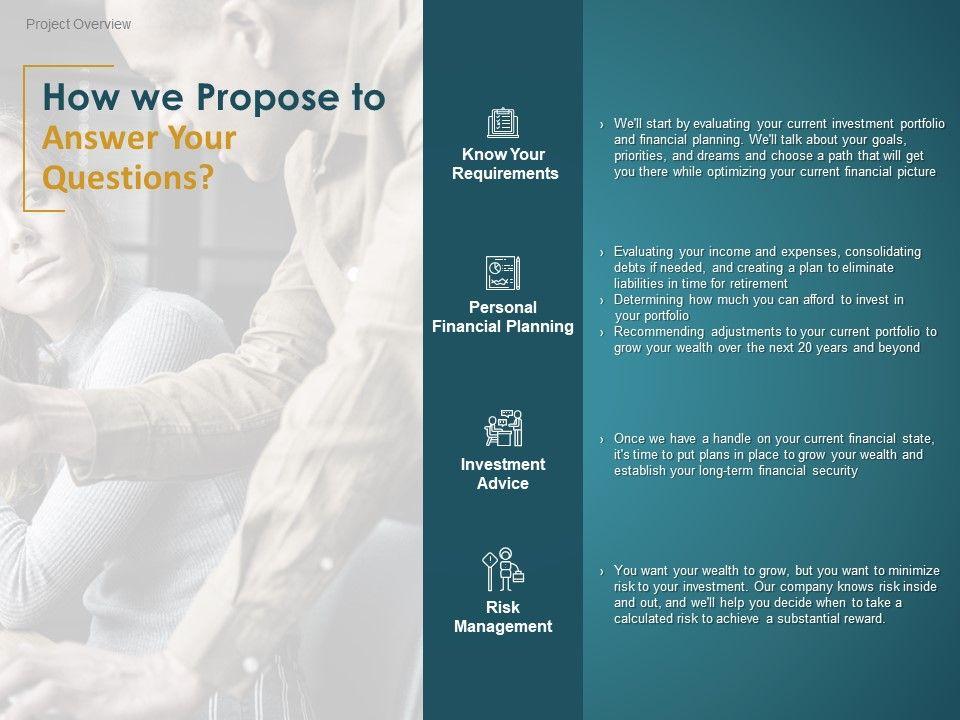 Project Overview

How we Propose to Answer Your Questions?

Know Your Requirements

› We'll start by evaluating your current investment portfolio and financial planning. We'll talk about your goals, priorities, and dreams and choose a path that will get you there while optimizing your current financial picture

Personal Financial Planning

› Evaluating your income and expenses, consolidating debts if needed, and creating a plan to eliminate liabilities in time for retirement
› Determining how much you can afford to invest in your portfolio
› Recommending adjustments to your current portfolio to grow your wealth over the next 20 years and beyond

Investment Advice

› Once we have a handle on your current financial state, it's time to put plans in place to grow your wealth and establish your long-term financial security

Risk Management

› You want your wealth to grow, but you want to minimize risk to your investment. Our company knows risk inside and out, and we'll help you decide when to take a calculated risk to achieve a substantial reward.